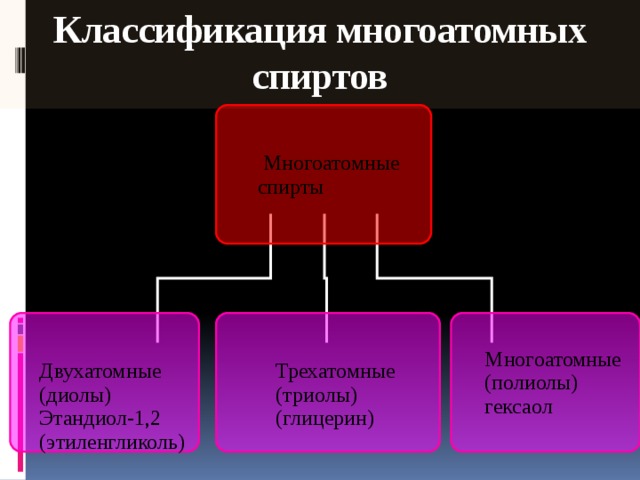 Классификация многоатомных спиртов

Многоатомные спирты

Двухатомные (диолы) Этандиол-1,2 (этиленгликоль)

Трехатомные (триолы) (глицерин)

Многоатомные (полиолы) гексаол